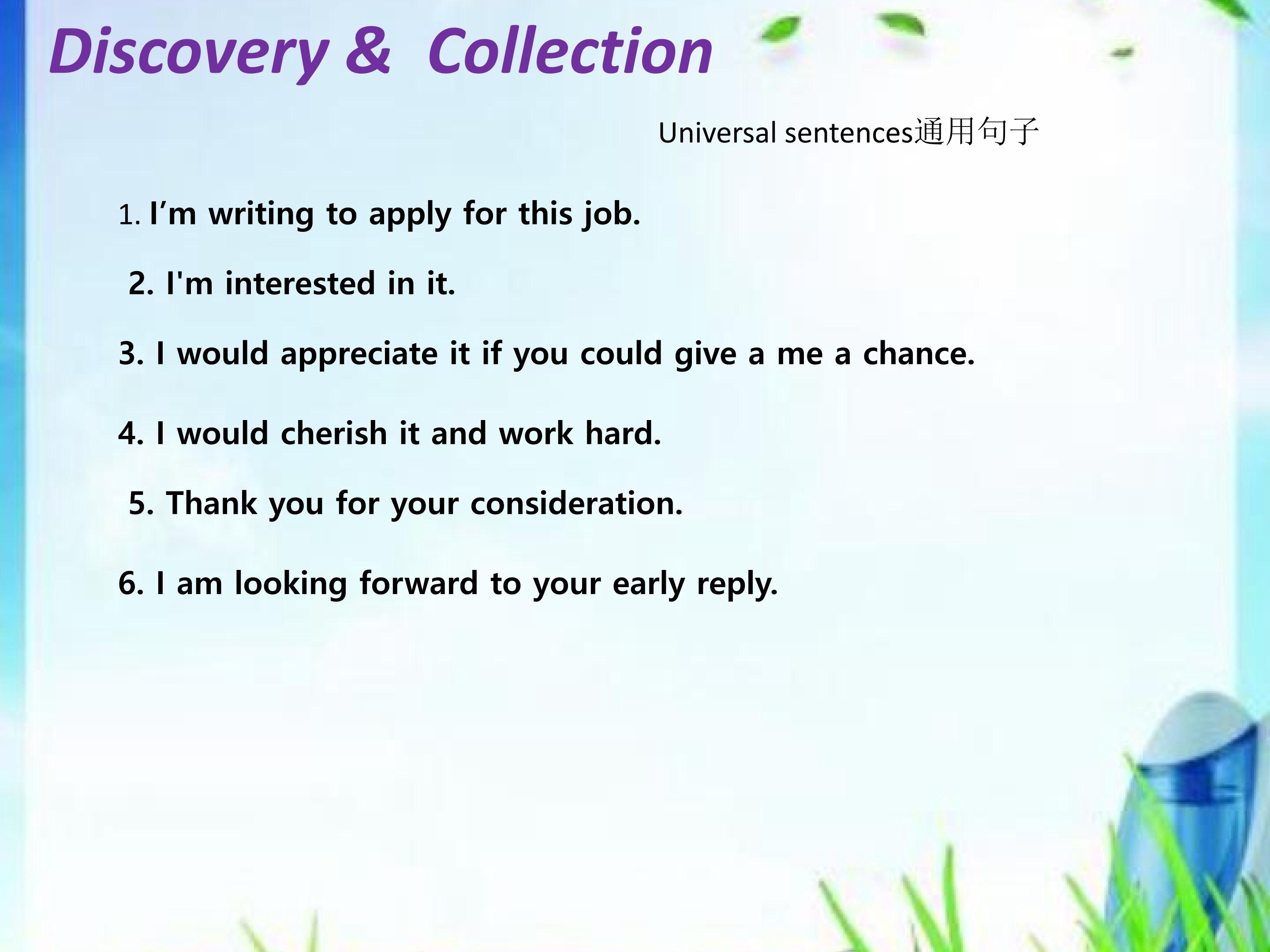 Discovery & Collection

Universal sentences通用句子

1. I'm writing to apply for this job.

2. I'm interested in it.

3. I would appreciate it if you could give a me a chance.

4. I would cherish it and work hard.

5. Thank you for your consideration.

6. I am looking forward to your early reply.